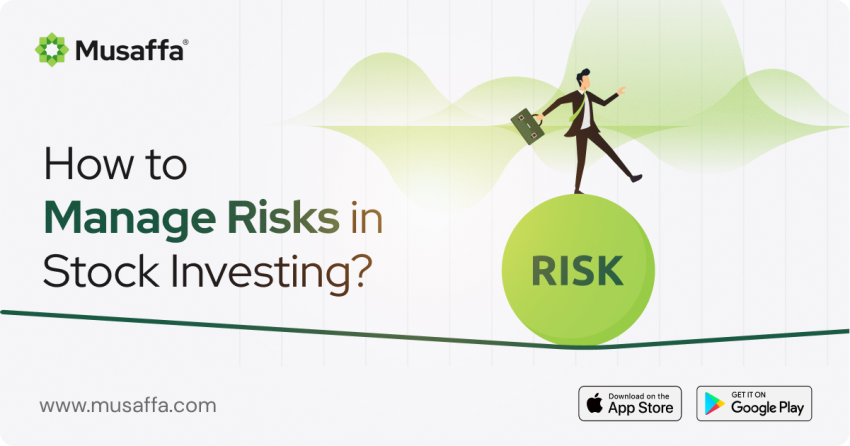 Musaffa®

How to Manage Risks in Stock Investing?

RISK

www.musaffa.com

Download on the App Store

GET IT ON Google Play